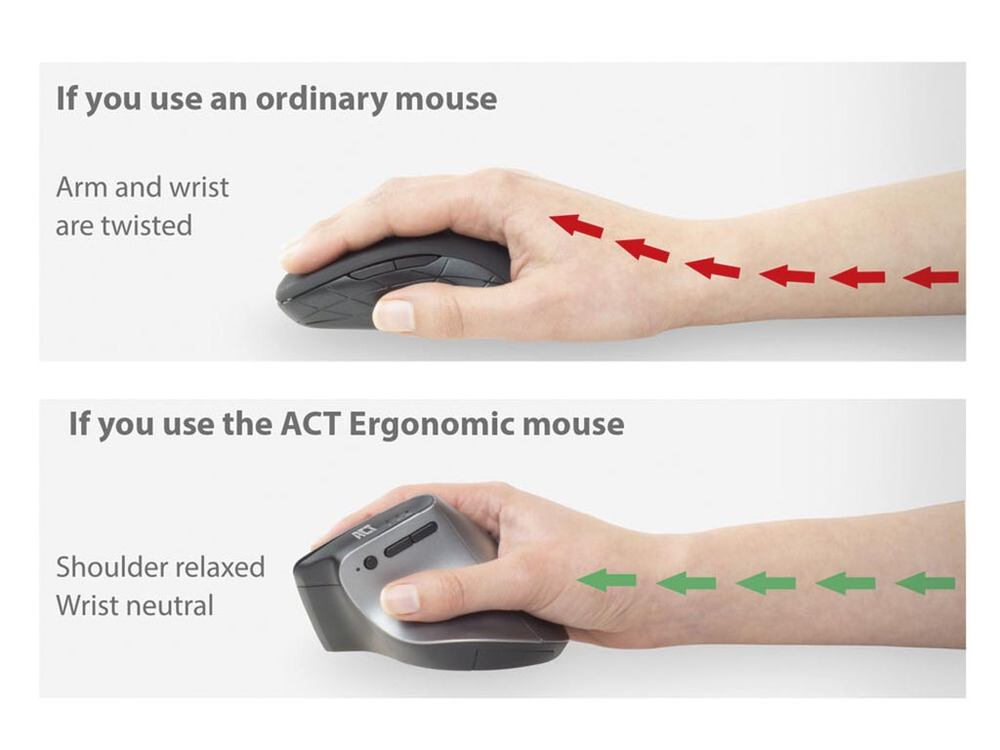 If you use an ordinary mouse

Arm and wrist are twisted

If you use the ACT Ergonomic mouse

ACT

Shoulder relaxed
Wrist neutral